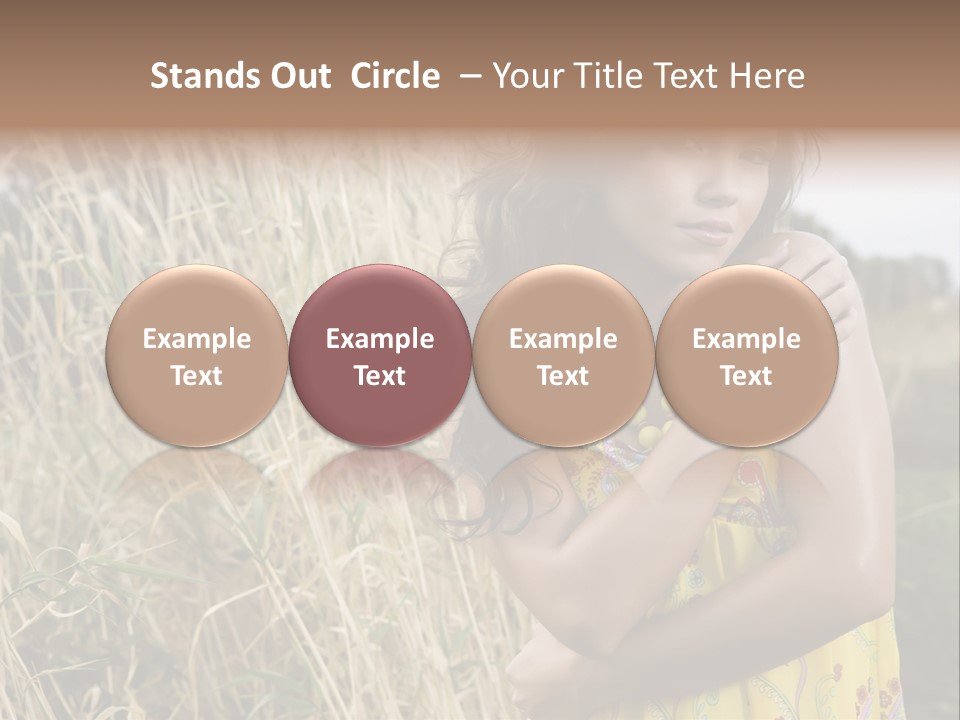 Stands Out Circle – Your Title Text Here

Example Text

Example Text

Example Text

Example Text